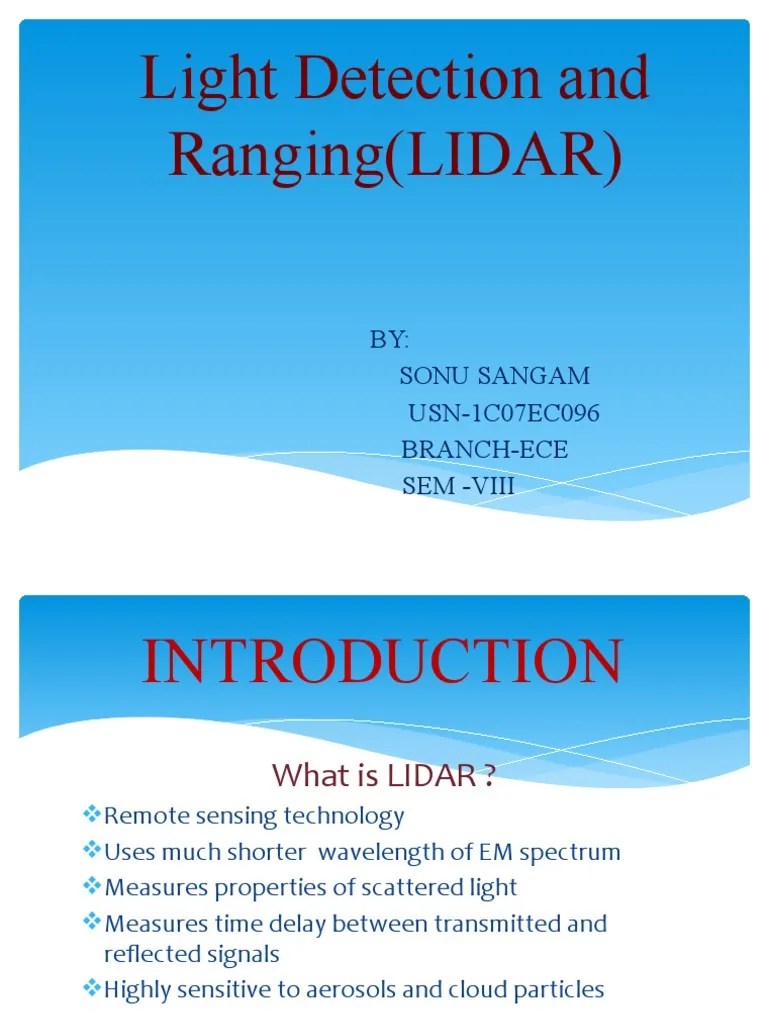 Light Detection and Ranging(LIDAR)

BY:
SONU SANGAM
USN-1C07EC096
BRANCH-ECE
SEM -VIII

INTRODUCTION

What is LIDAR ?

❖Remote sensing technology
❖Uses much shorter wavelength of EM spectrum
❖Measures properties of scattered light
❖Measures time delay between transmitted and reflected signals
❖Highly sensitive to aerosols and cloud particles